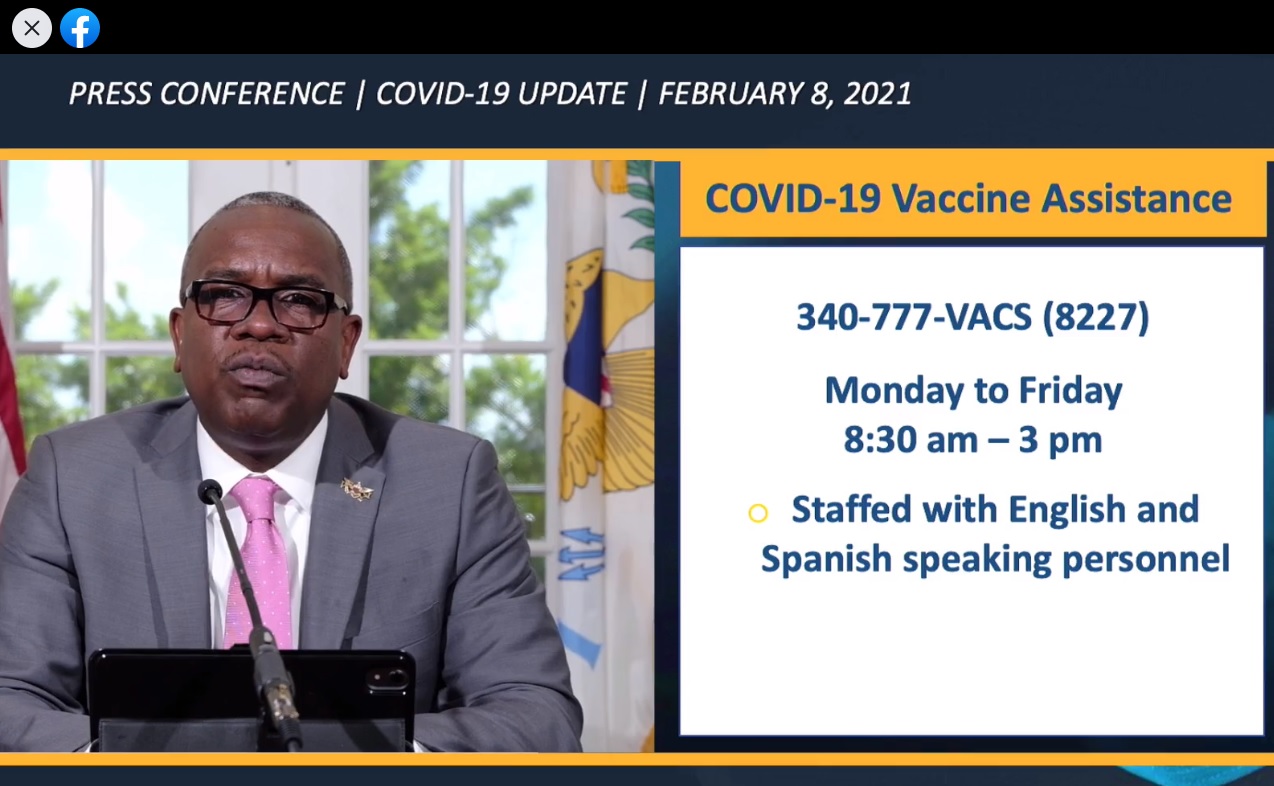 PRESS CONFERENCE | COVID-19 UPDATE | FEBRUARY 8, 2021

COVID-19 Vaccine Assistance

340-777-VACS (8227)

Monday to Friday
8:30 am – 3 pm

Staffed with English and Spanish speaking personnel